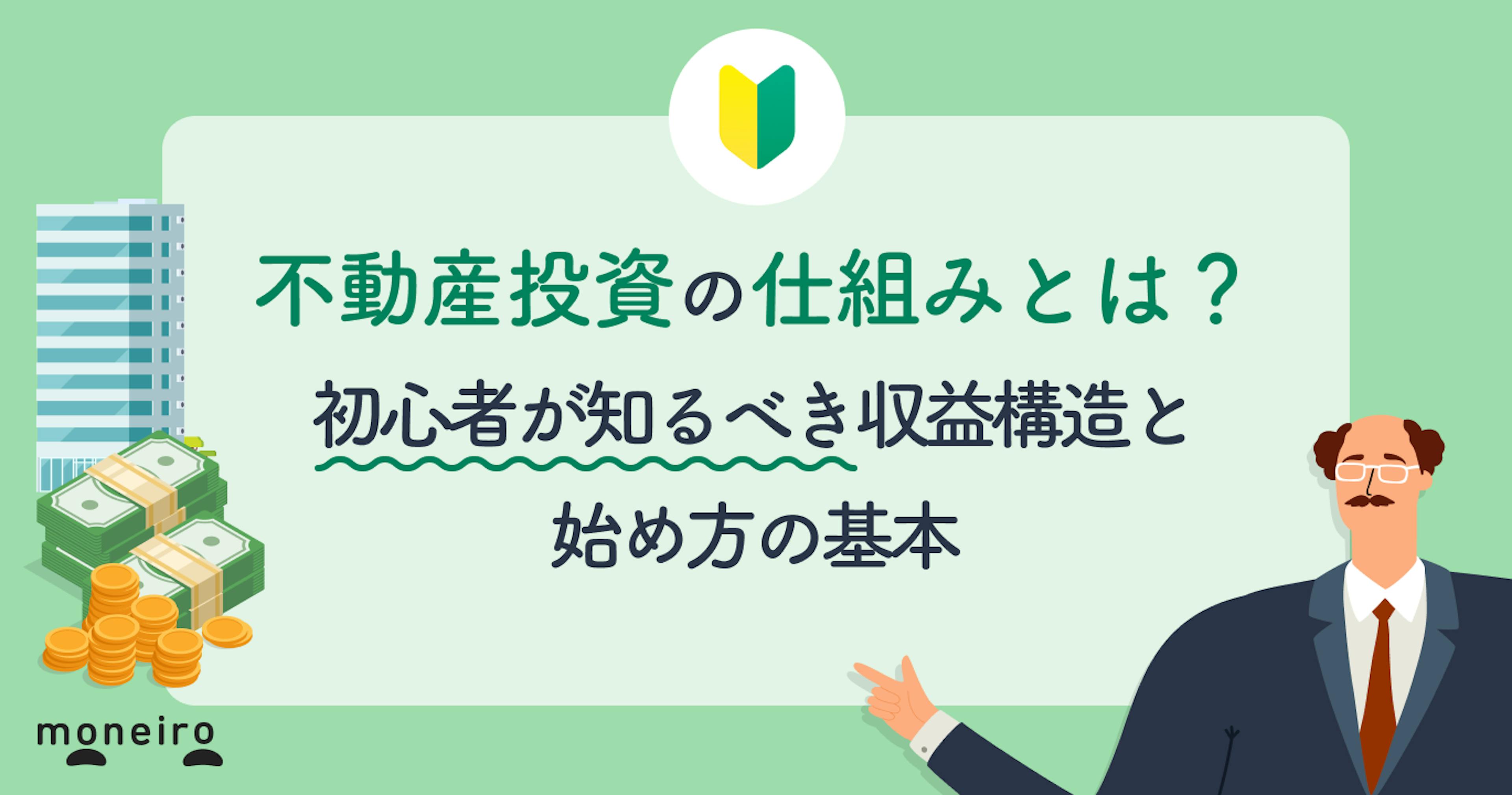 不動産投資の仕組みとは？
初心者が知るべき収益構造と始め方の基本

moneiro